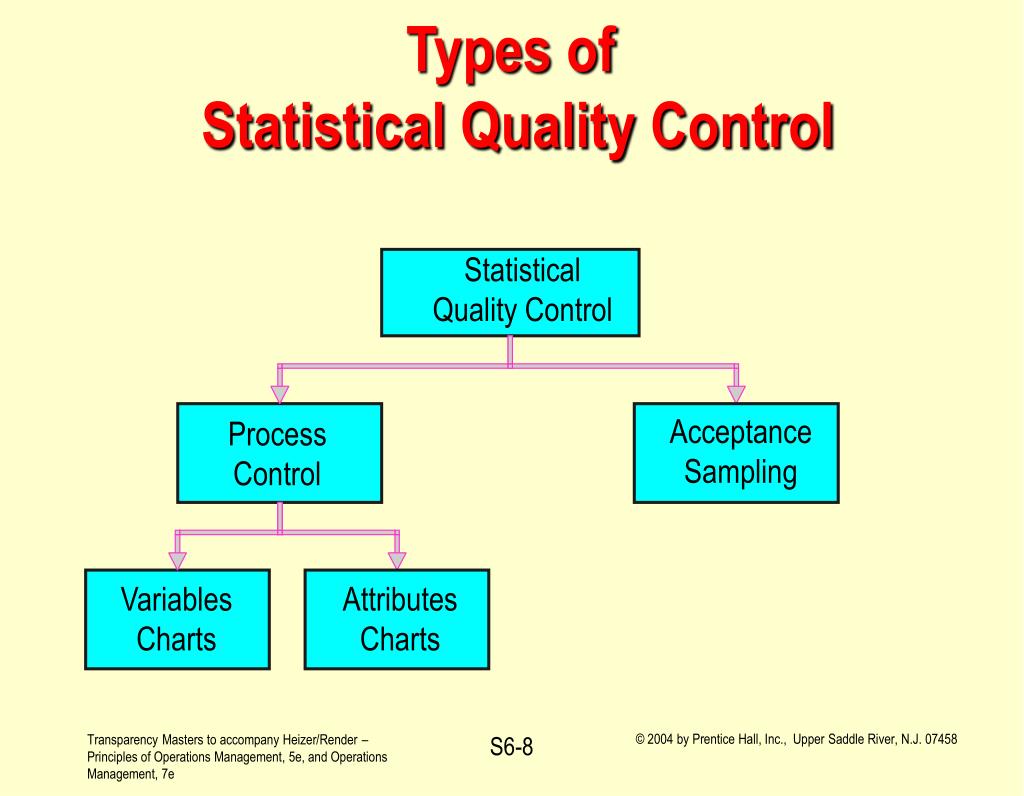 Types of
Statistical Quality Control

Statistical Quality Control

Process Control

Acceptance Sampling

Variables Charts

Attributes Charts

Transparency Masters to accompany Heizer/Render – Principles of Operations Management, 5e, and Operations Management, 7e

S6-8

© 2004 by Prentice Hall, Inc., Upper Saddle River, N.J. 07458